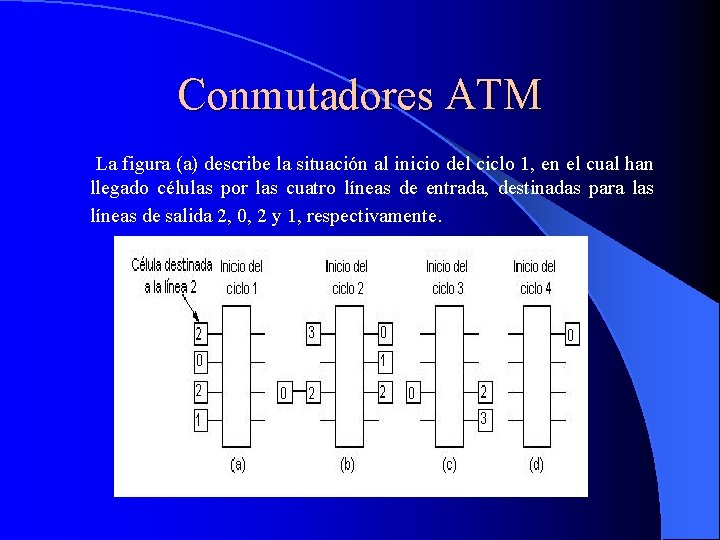 Conmutadores ATM

La figura (a) describe la situación al inicio del ciclo 1, en el cual han llegado células por las cuatro líneas de entrada, destinadas para las líneas de salida 2, 0, 2 y 1, respectivamente.

Célula destinada a la línea 2

Inicio del ciclo 1

2
0
2
1

(a)

Inicio del ciclo 2

3
0
2
0
1
2

(b)

Inicio del ciclo 3

0
2
3

(c)

Inicio del ciclo 4

0

(d)